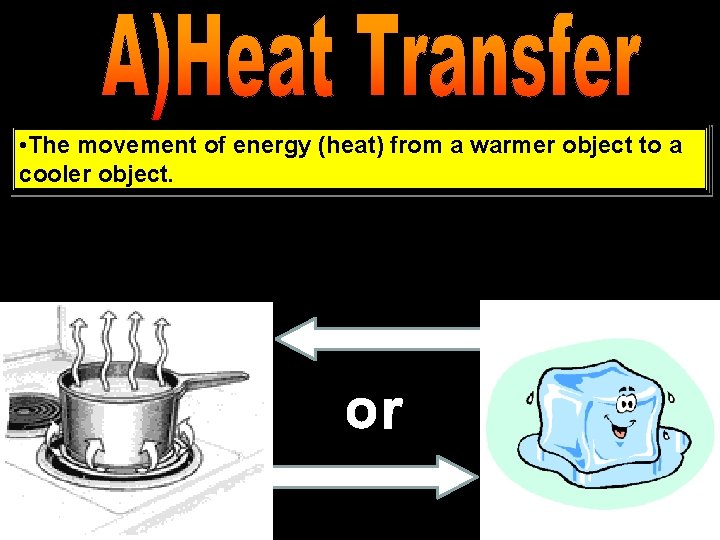 A)Heat Transfer

•The movement of energy (heat) from a warmer object to a cooler object.

or